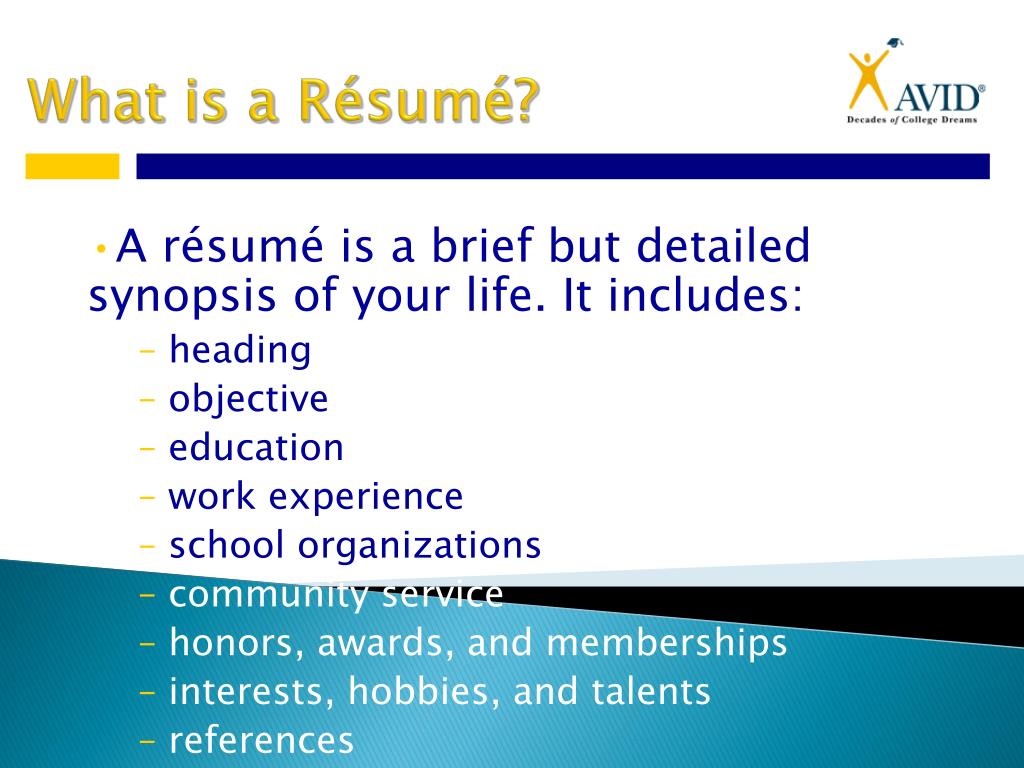 What is a Résumé?

AVID®
Decades of College Dreams

• A résumé is a brief but detailed synopsis of your life. It includes:
– heading
– objective
– education
– work experience
– school organizations
– community service
– honors, awards, and memberships
– interests, hobbies, and talents
– references